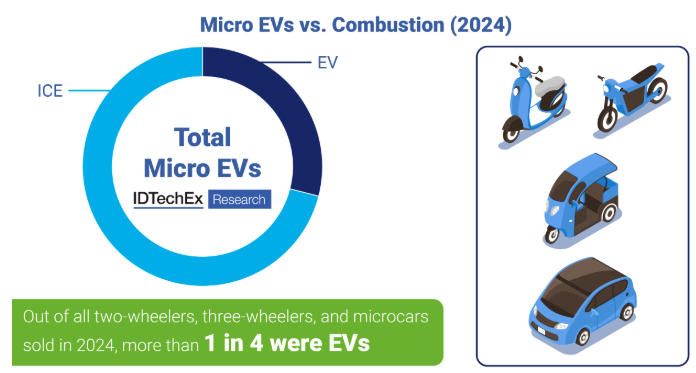 Micro EVs vs. Combustion (2024)

ICE

EV

Total Micro EVs

IDTechEx Research

Out of all two-wheelers, three-wheelers, and microcars sold in 2024, more than 1 in 4 were EVs